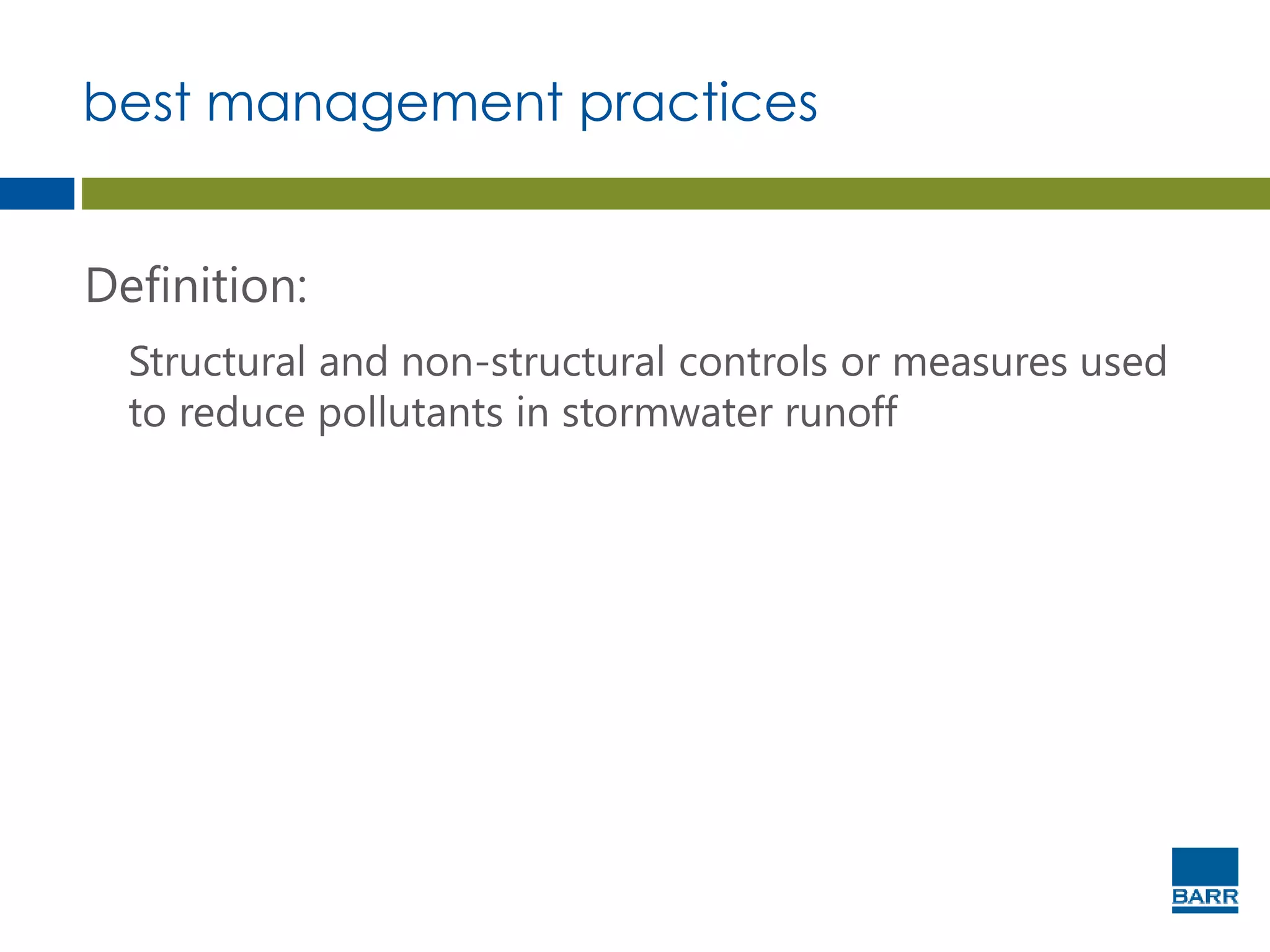 best management practices

Definition:

Structural and non-structural controls or measures used to reduce pollutants in stormwater runoff

BARR